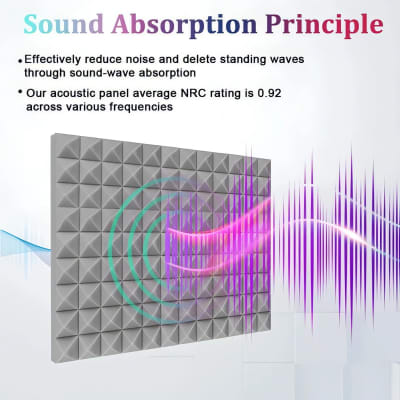 Sound Absorption Principle

• Effectively reduce noise and delete standing waves through sound-wave absorption

• Our acoustic panel average NRC rating is 0.92 across various frequencies